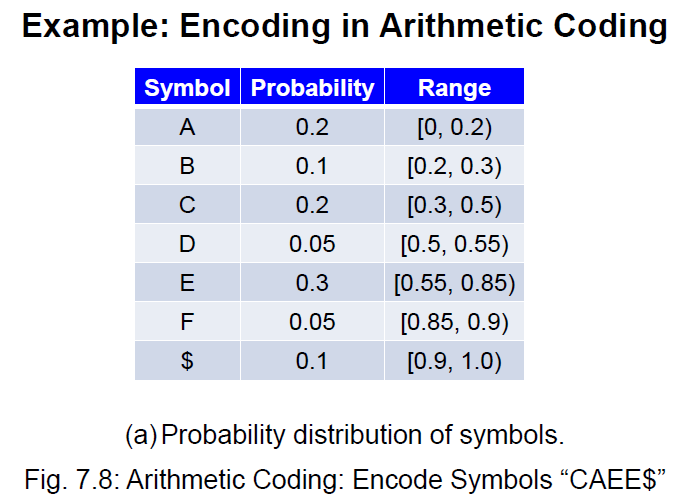 Example: Encoding in Arithmetic Coding

| Symbol | Probability | Range |
|---|---|---|
| A | 0.2 | [0, 0.2) |
| B | 0.1 | [0.2, 0.3) |
| C | 0.2 | [0.3, 0.5) |
| D | 0.05 | [0.5, 0.55) |
| E | 0.3 | [0.55, 0.85) |
| F | 0.05 | [0.85, 0.9) |
| \$ | 0.1 | [0.9, 1.0) |

(a) Probability distribution of symbols.

Fig. 7.8: Arithmetic Coding: Encode Symbols “CAEE\$”